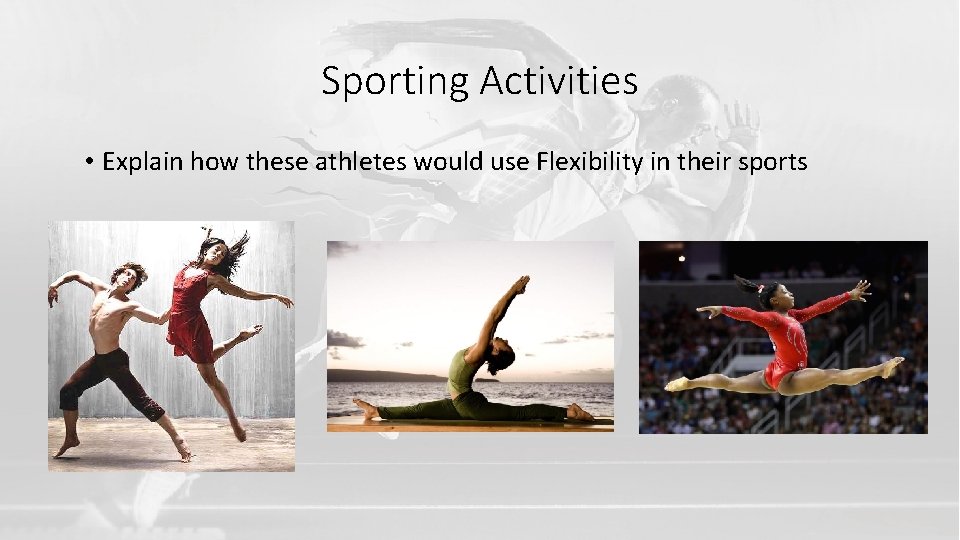 Sporting Activities

• Explain how these athletes would use Flexibility in their sports